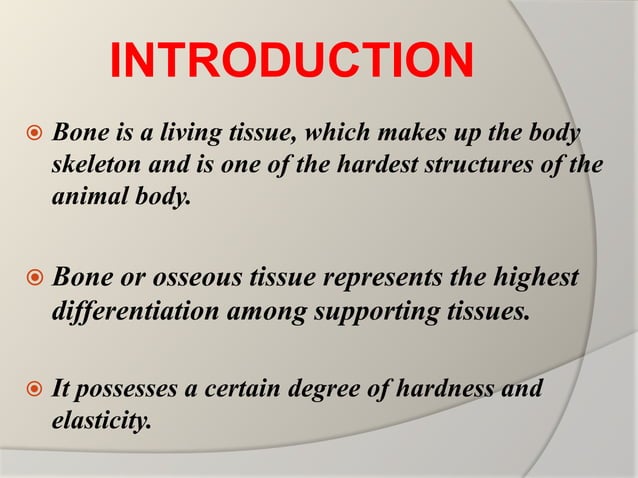 INTRODUCTION

Bone is a living tissue, which makes up the body skeleton and is one of the hardest structures of the animal body.

Bone or osseous tissue represents the highest differentiation among supporting tissues.

It possesses a certain degree of hardness and elasticity.